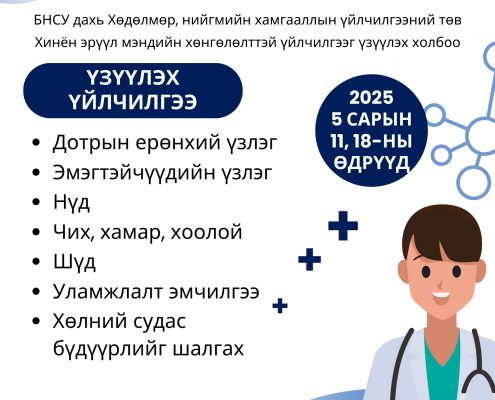 БНСУ дахь Хөдөлмөр, нийгмийн хамгааллын үйлчилгээний төв
Хинён эрүүл мэндийн хөнгөлөлттэй үйлчилгээг үзүүлэх холбоо

ҮЗҮҮЛЭХ ҮЙЛЧИЛГЭЭ

2025 5 САРЫН 11, 18-НЫ ӨДРҮҮД

- Дотрын ерөнхий үзлэг
- Эмэгтэйчүүдийн үзлэг
- Нүд
- Чих, хамар, хоолой
- Шүд
- Уламжлалт эмчилгээ
- Хөлний судас бүдүүрлийг шалгах